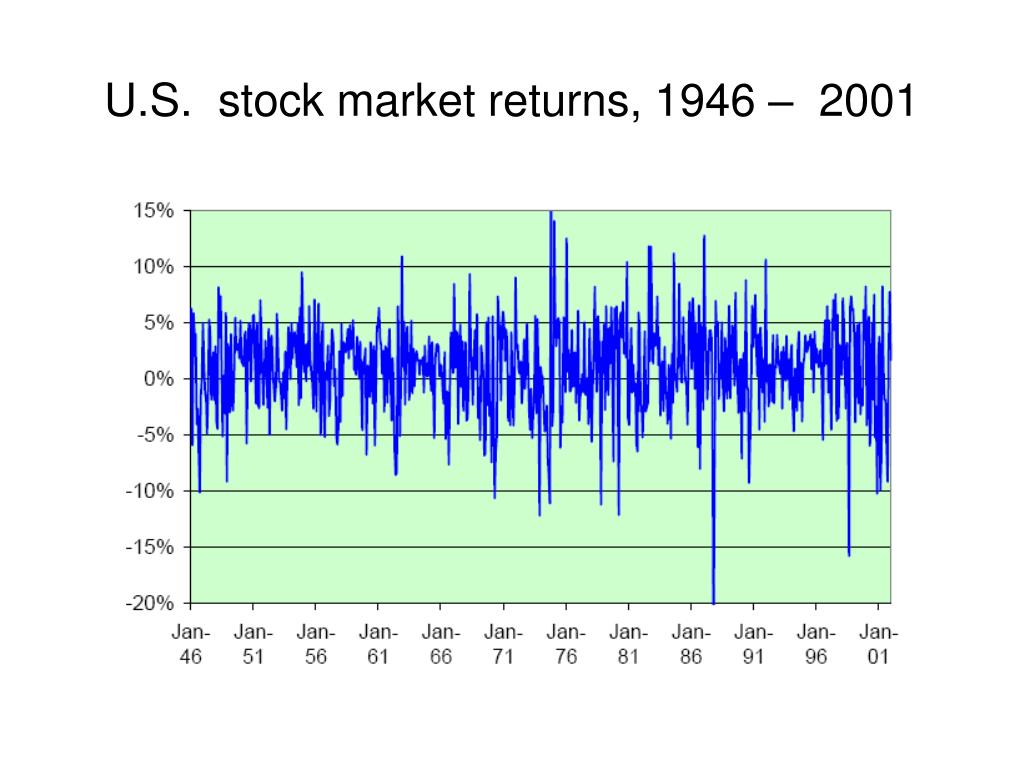 U.S. stock market returns, 1946 – 2001

15%
10%
5%
0%
-5%
-10%
-15%
-20%

Jan-46
Jan-51
Jan-56
Jan-61
Jan-66
Jan-71
Jan-76
Jan-81
Jan-86
Jan-91
Jan-96
Jan-01